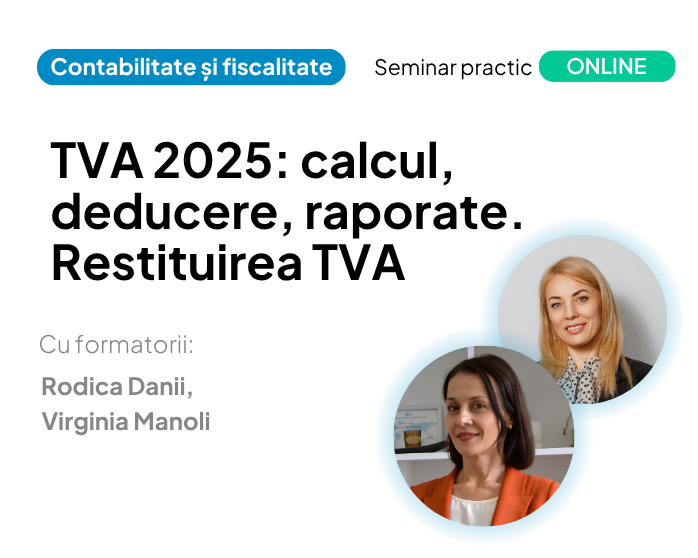 Contabilitate și fiscalitate

Seminar practic ONLINE

TVA 2025: calcul, deducere, raporate. Restituirea TVA

Cu formatorii:

Rodica Danii, Virginia Manoli